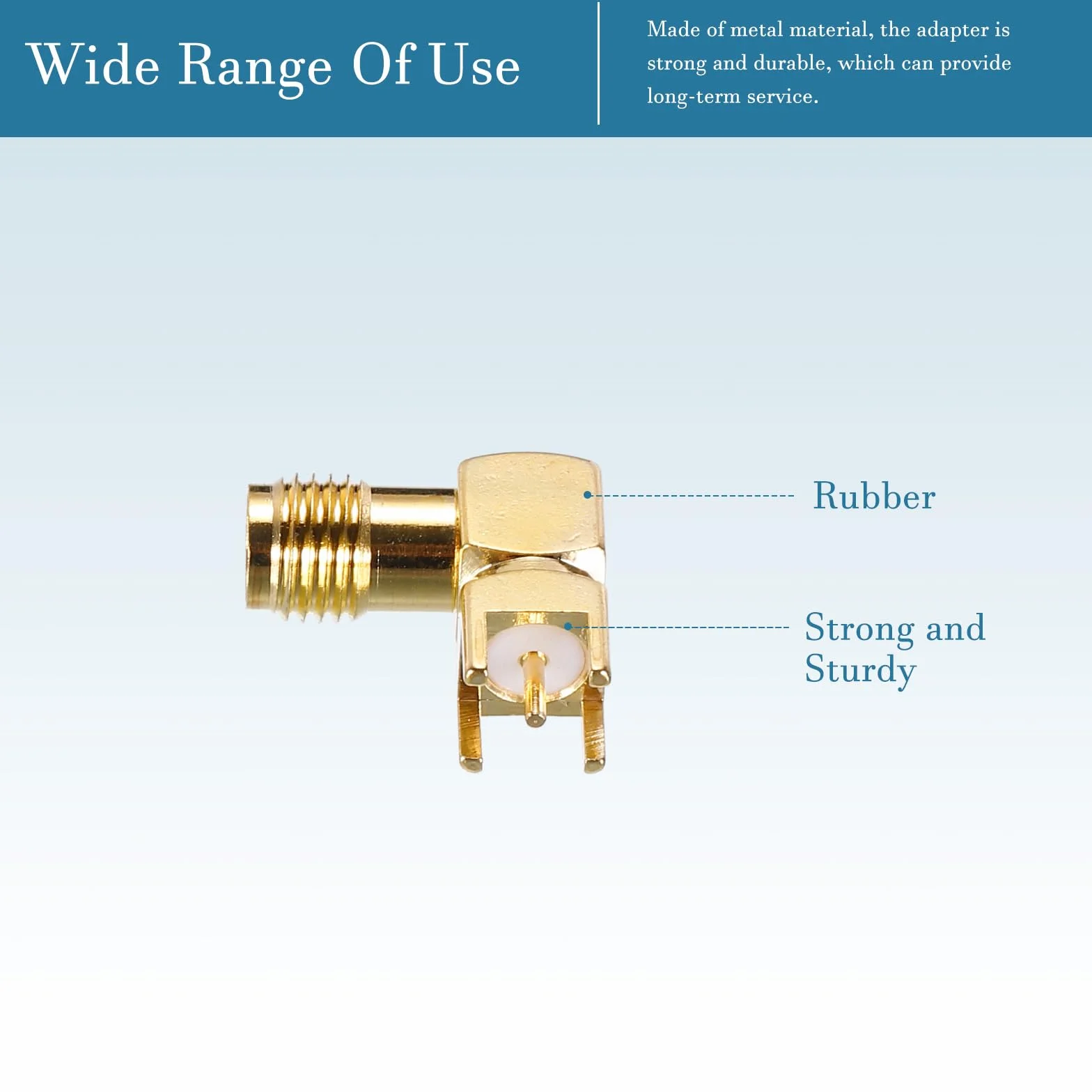 Wide Range Of Use

Made of metal material, the adapter is strong and durable, which can provide long-term service.

Rubber

Strong and Sturdy